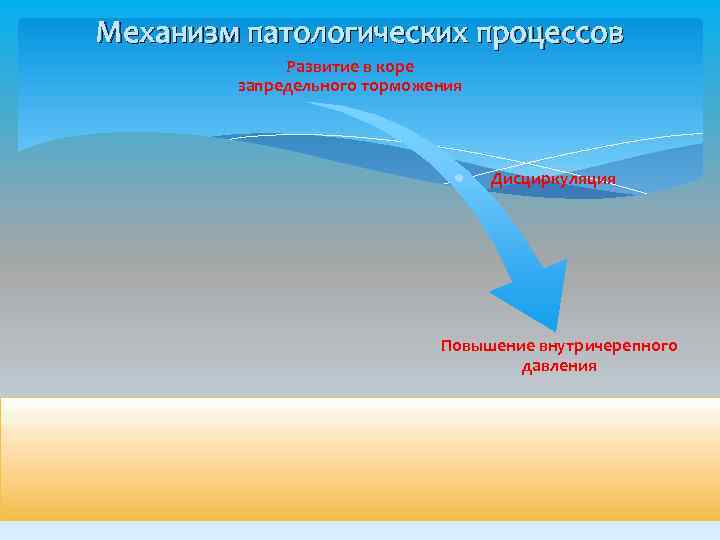 Механизм патологических процессов

Развитие в коре запредельного торможения

Дисциркуляция

Повышение внутричерепного давления